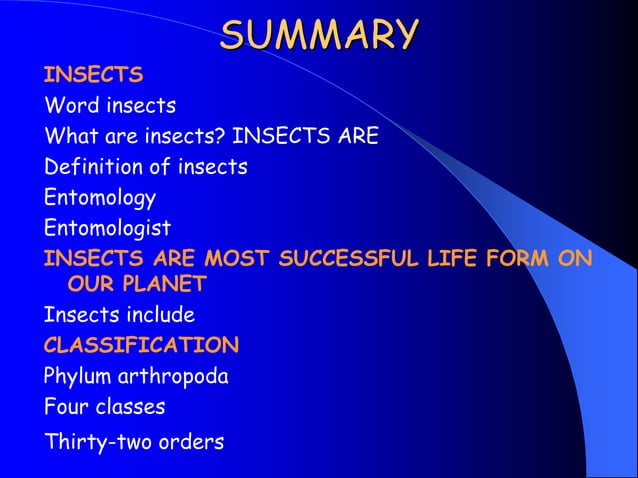 SUMMARY

INSECTS

Word insects

What are insects? INSECTS ARE

Definition of insects

Entomology

Entomologist

INSECTS ARE MOST SUCCESSFUL LIFE FORM ON OUR PLANET

Insects include

CLASSIFICATION

Phylum arthropoda

Four classes

Thirty-two orders